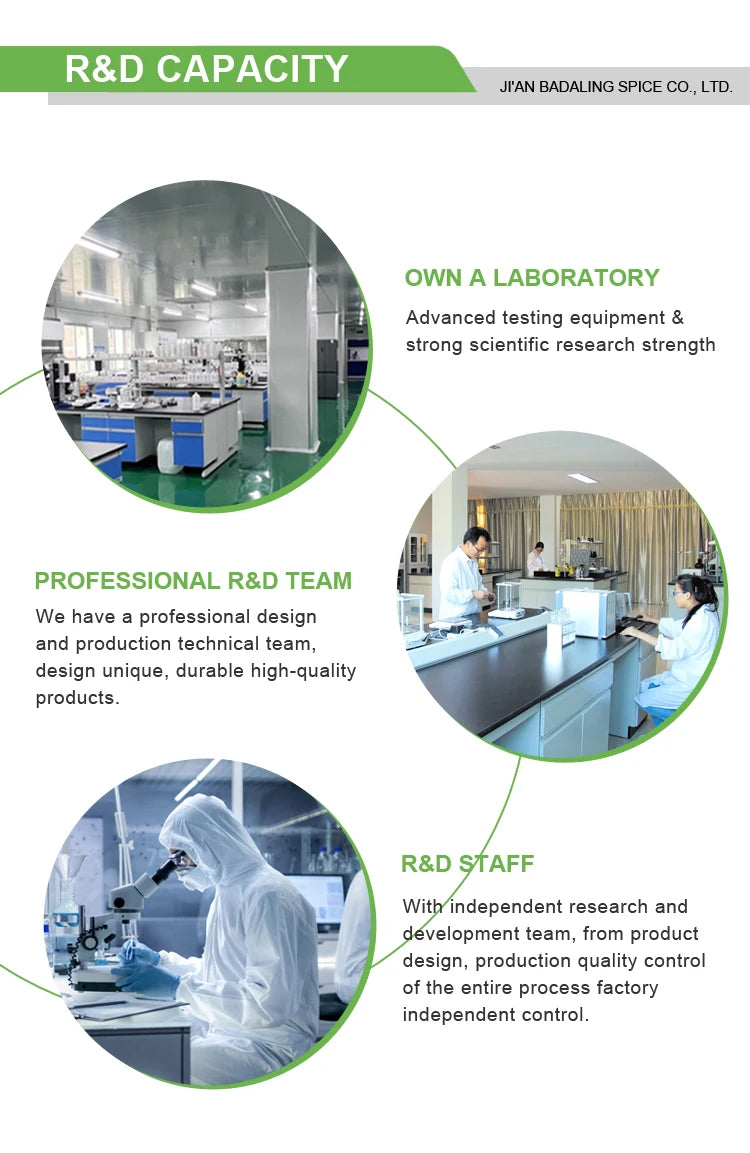 R&D CAPACITY

JI'AN BADALING SPICE CO., LTD.

OWN A LABORATORY

Advanced testing equipment & strong scientific research strength

PROFESSIONAL R&D TEAM

We have a professional design and production technical team, design unique, durable high-quality products.

R&D STAFF

With independent research and development team, from product design, production quality control of the entire process factory independent control.